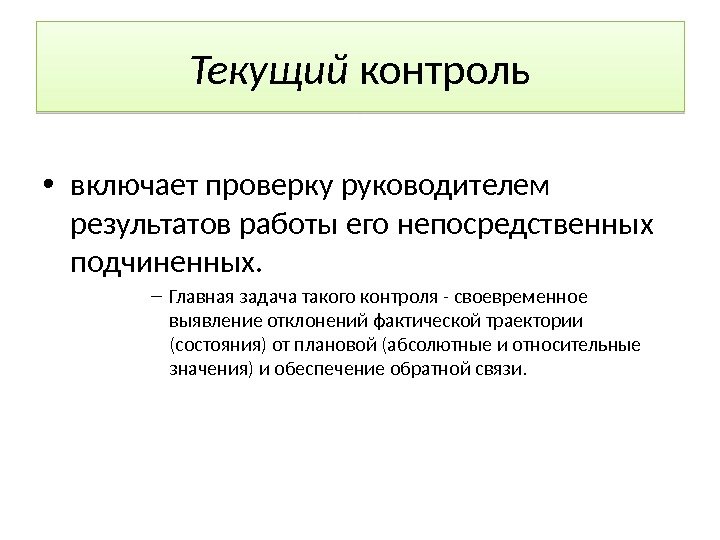 Текущий контроль

• включает проверку руководителем результатов работы его непосредственных подчиненных.

– Главная задача такого контроля - своевременное выявление отклонений фактической траектории (состояния) от плановой (абсолютные и относительные значения) и обеспечение обратной связи.